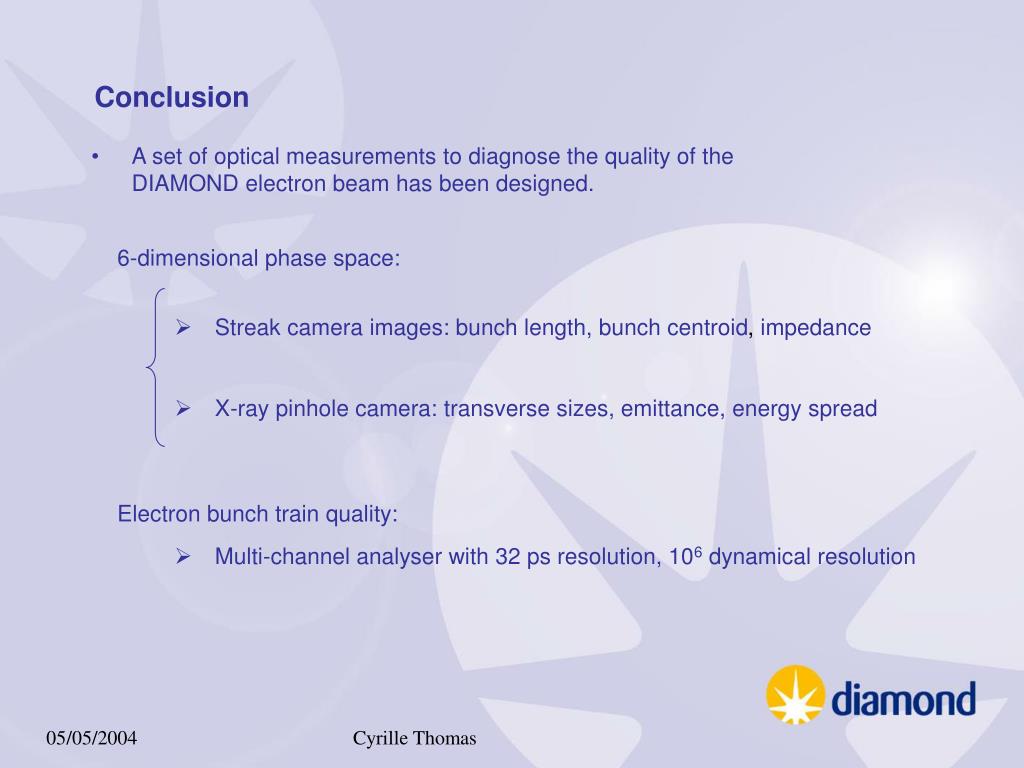 Conclusion

• A set of optical measurements to diagnose the quality of the DIAMOND electron beam has been designed.

6-dimensional phase space:

➢ Streak camera images: bunch length, bunch centroid, impedance

➢ X-ray pinhole camera: transverse sizes, emittance, energy spread

Electron bunch train quality:

➢ Multi-channel analyser with 32 ps resolution, $10^6$ dynamical resolution

diamond

05/05/2004

Cyrille Thomas